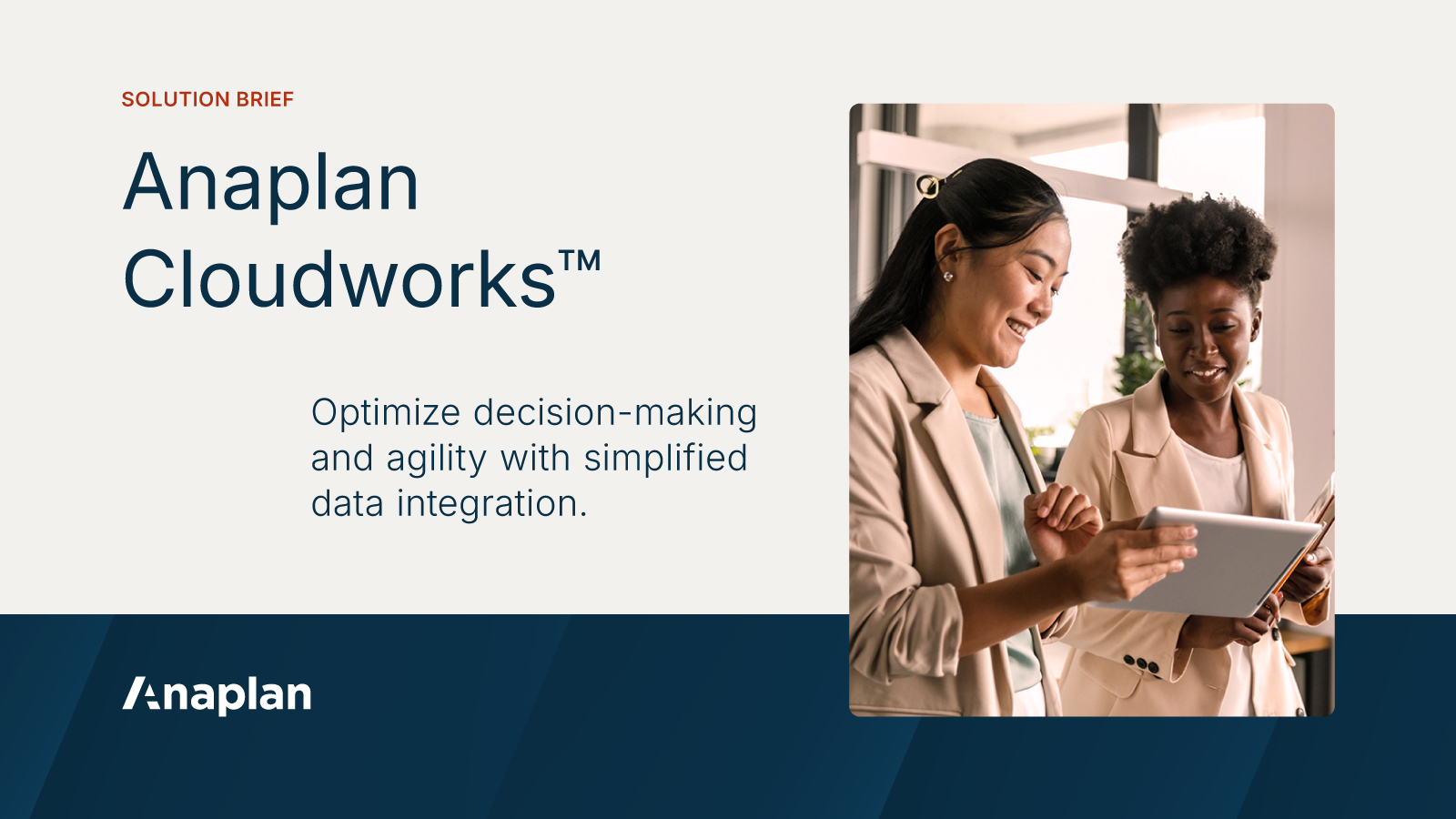 SOLUTION BRIEF

Anaplan Cloudworks™

Optimize decision-making and agility with simplified data integration.

Anaplan